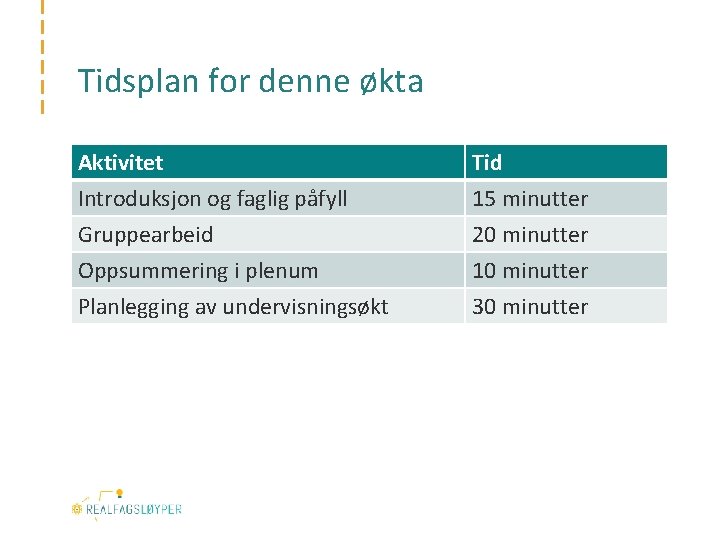 Tidsplan for denne økta

| Aktivitet | Tid |
|---|---|
| Introduksjon og faglig påfyll | 15 minutter |
| Gruppearbeid | 20 minutter |
| Oppsummering i plenum | 10 minutter |
| Planlegging av undervisningsøkt | 30 minutter |

REALFAGSLØYPER